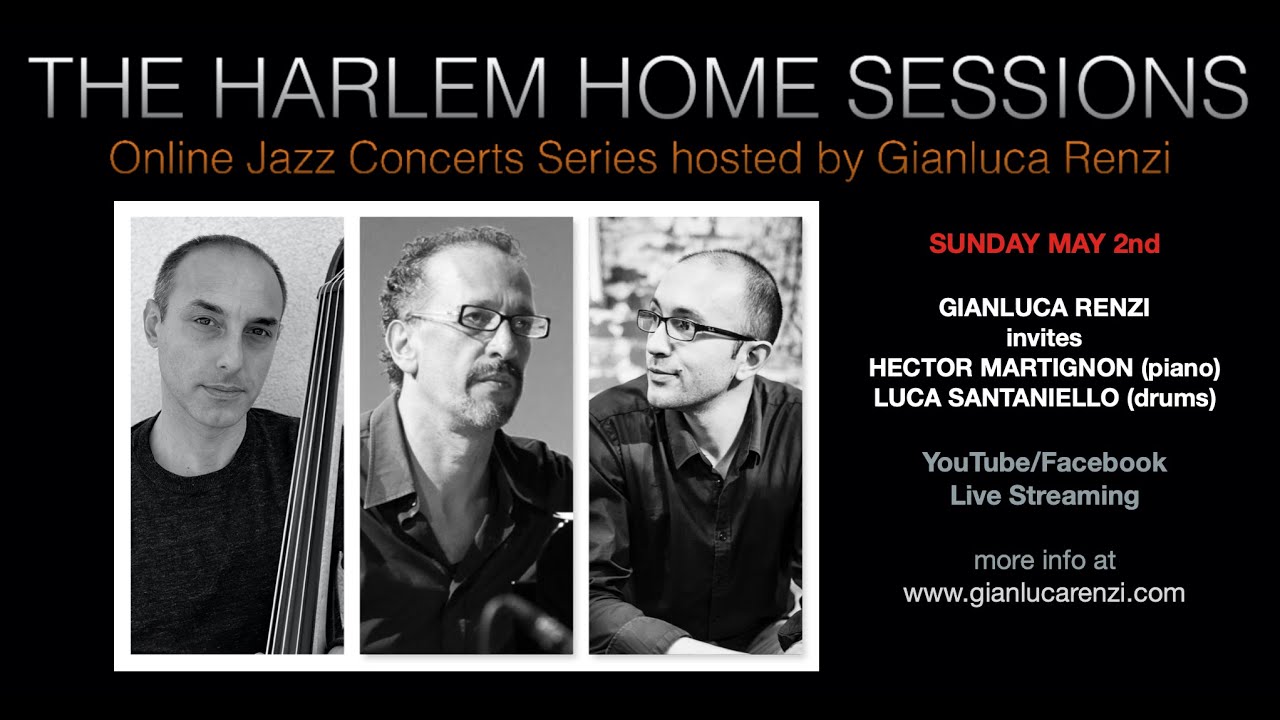 THE HARLEM HOME SESSIONS

Online Jazz Concerts Series hosted by Gianluca Renzi

SUNDAY MAY 2nd

GIANLUCA RENZI
invites
HECTOR MARTIGNON (piano)
LUCA SANTANIELLO (drums)

YouTube/Facebook
Live Streaming

more info at
www.gianlucarenzi.com